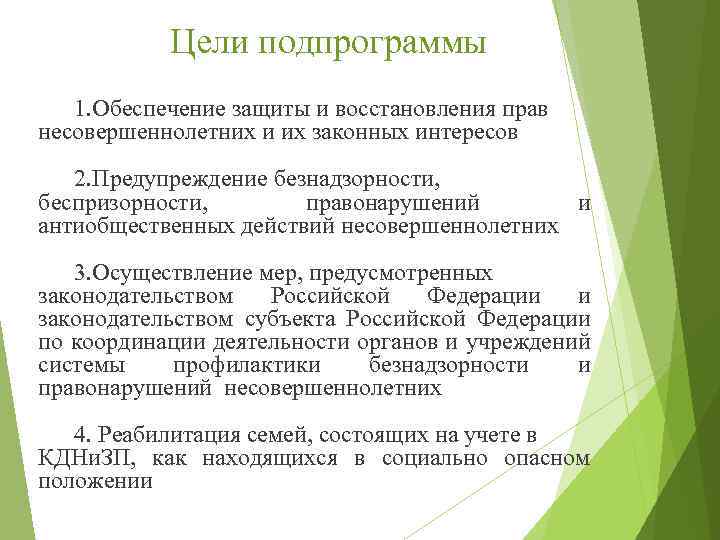 Цели подпрограммы

1.Обеспечение защиты и восстановления прав несовершеннолетних и их законных интересов

2.Предупреждение безнадзорности, беспризорности, правонарушений и антиобщественных действий несовершеннолетних

3.Осуществление мер, предусмотренных законодательством Российской Федерации и законодательством субъекта Российской Федерации по координации деятельности органов и учреждений системы профилактики безнадзорности и правонарушений несовершеннолетних

4. Реабилитация семей, состоящих на учете в КДНиЗП, как находящихся в социально опасном положении